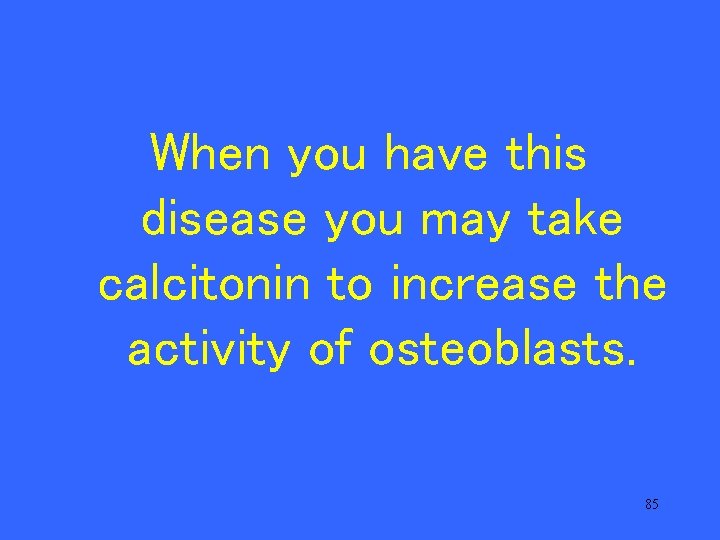 When you have this disease you may take calcitonin to increase the activity of osteoblasts.

85